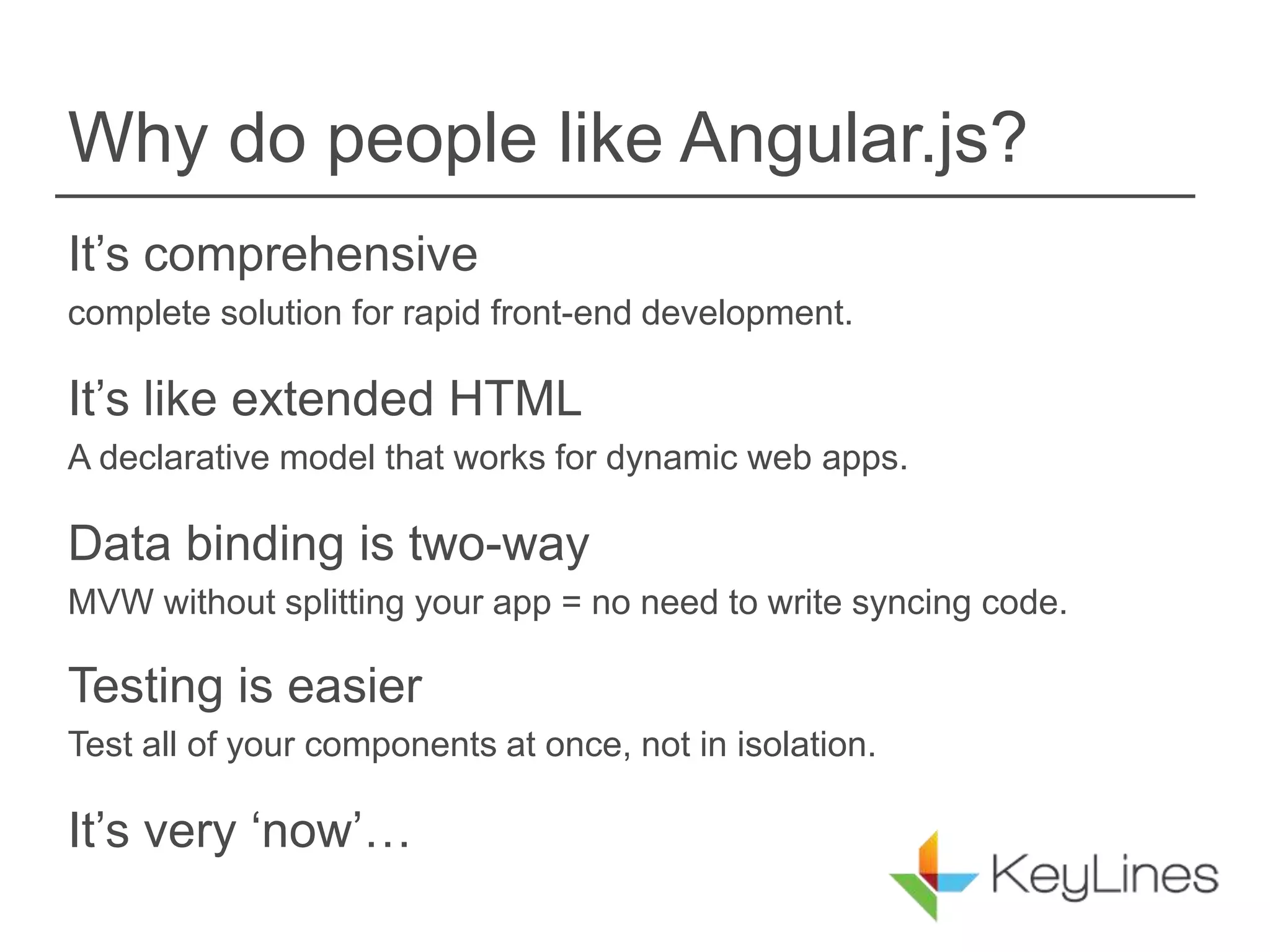 Why do people like Angular.js?

It’s comprehensive

complete solution for rapid front-end development.

It’s like extended HTML

A declarative model that works for dynamic web apps.

Data binding is two-way

MVW without splitting your app = no need to write syncing code.

Testing is easier

Test all of your components at once, not in isolation.

It’s very ‘now’…

KeyLines